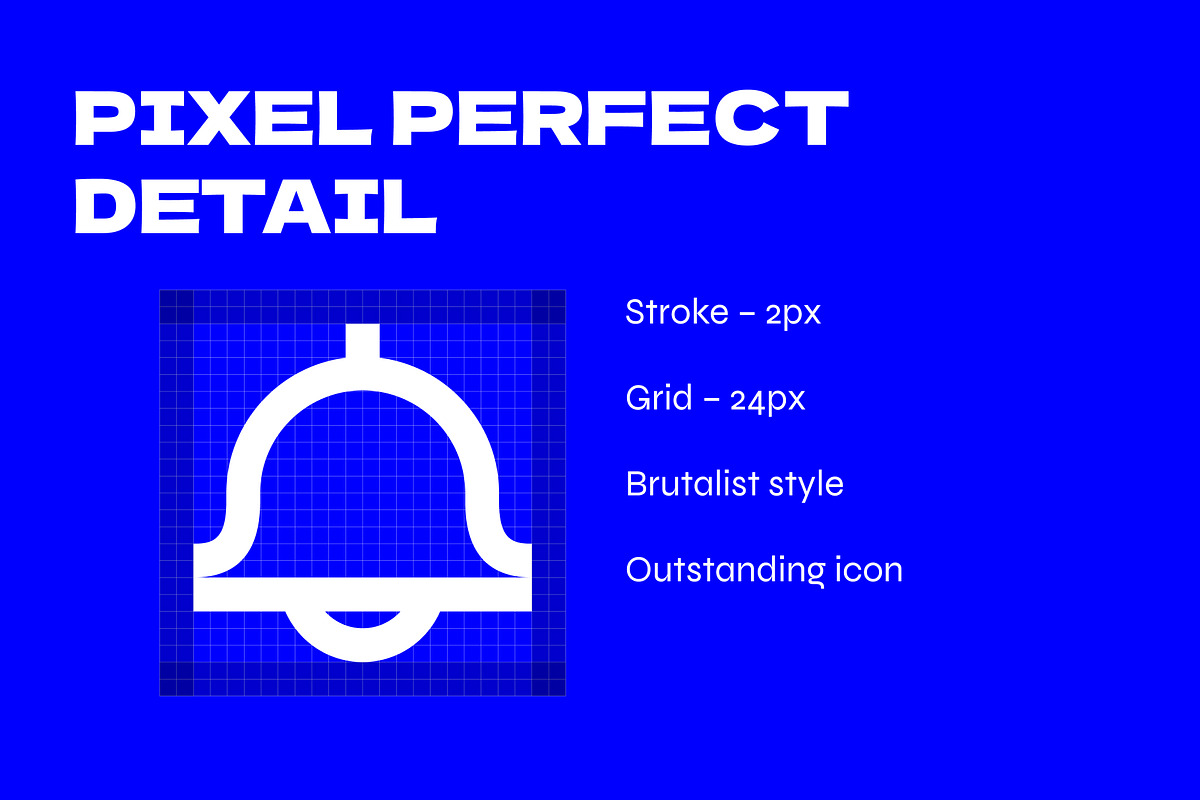 PIXEL PERFECT DETAIL

Stroke – 2px

Grid – 24px

Brutalist style

Outstanding icon